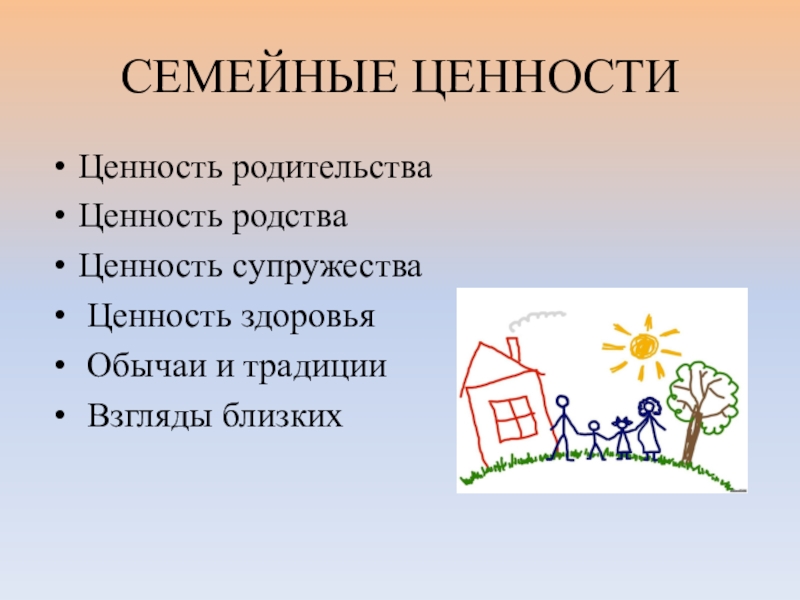 СЕМЕЙНЫЕ ЦЕННОСТИ

• Ценность родительства
• Ценность родства
• Ценность супружества
• Ценность здоровья
• Обычаи и традиции
• Взгляды близких